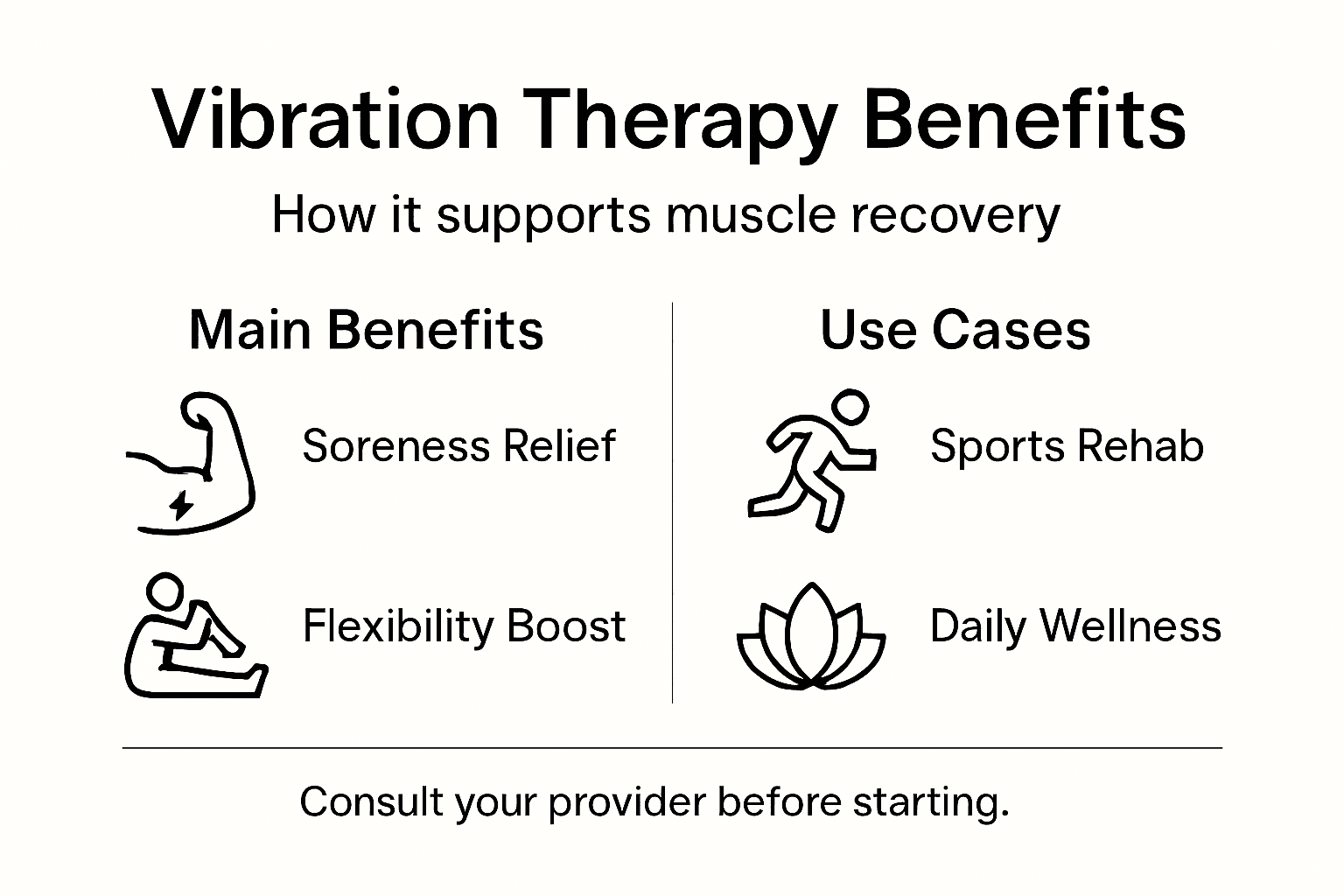 Vibration Therapy Benefits

How it supports muscle recovery

Main Benefits

Soreness Relief

Flexibility Boost

Use Cases

Sports Rehab

Daily Wellness

Consult your provider before starting.